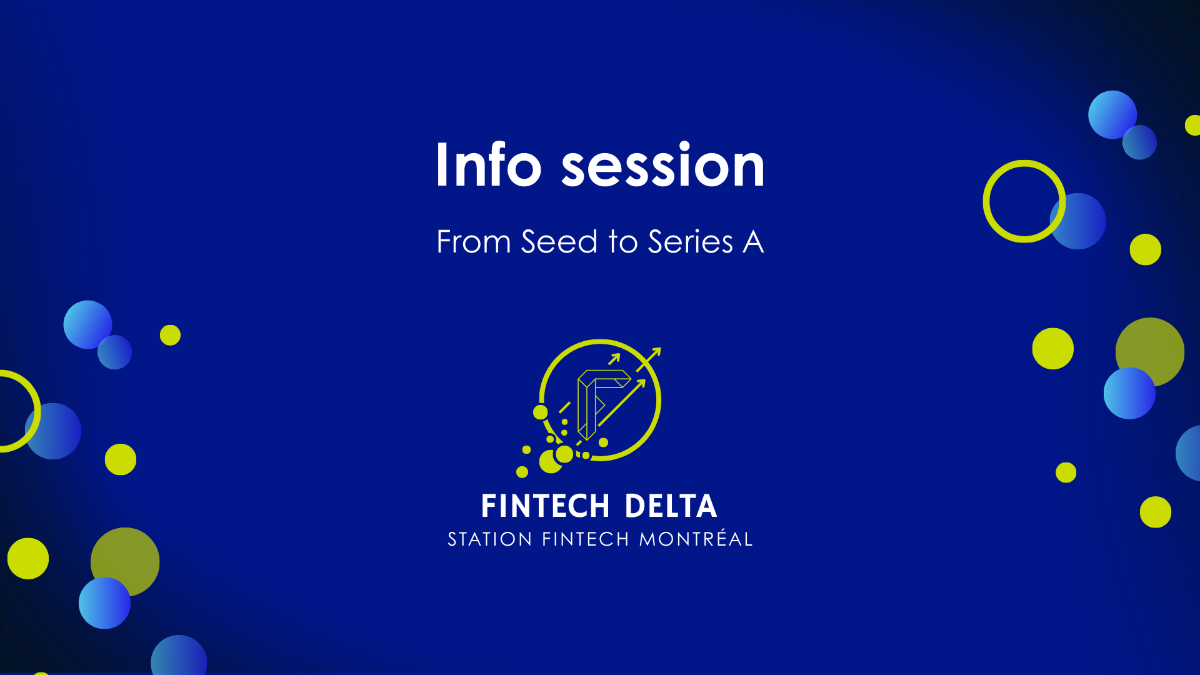 Info session

From Seed to Series A

FINTECH DELTA
STATION FINTECH MONTRÉAL